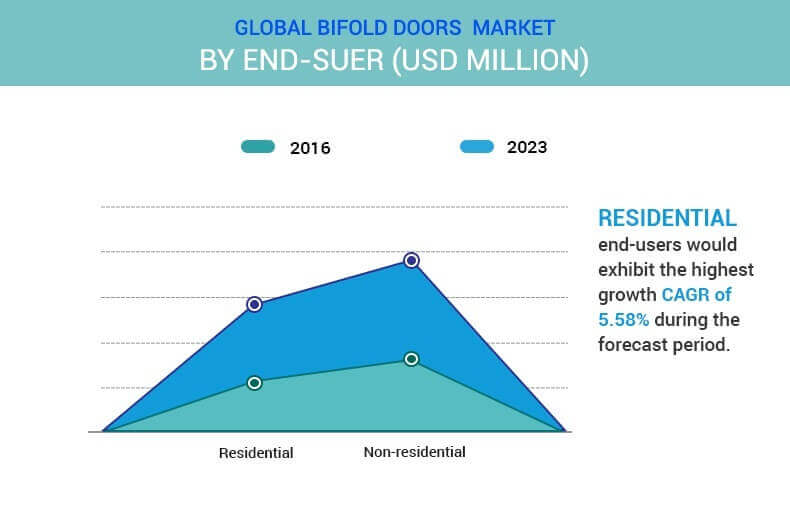 GLOBAL BIFOLD DOORS MARKET
BY END-SUER (USD MILLION)

2016
2023

Residential
Non-residential

RESIDENTIAL
end-users would exhibit the highest growth CAGR of 5.58% during the forecast period.